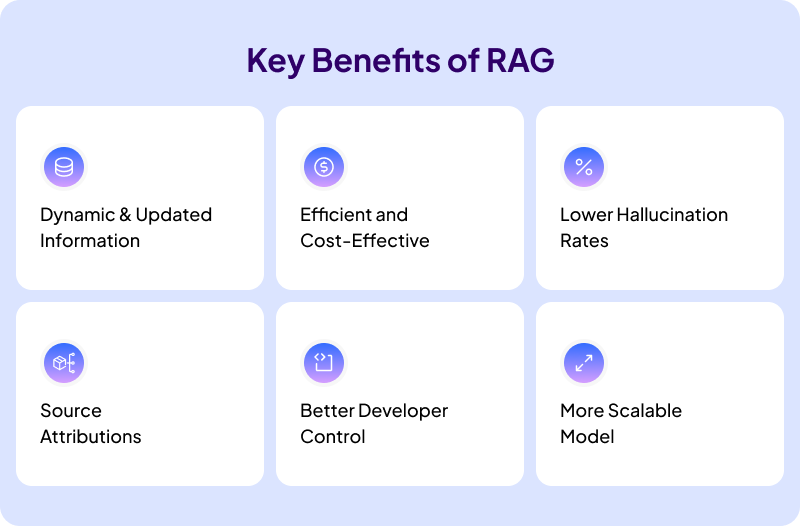 Key Benefits of RAG

Dynamic & Updated Information

Efficient and Cost-Effective

Lower Hallucination Rates

Source Attributions

Better Developer Control

More Scalable Model